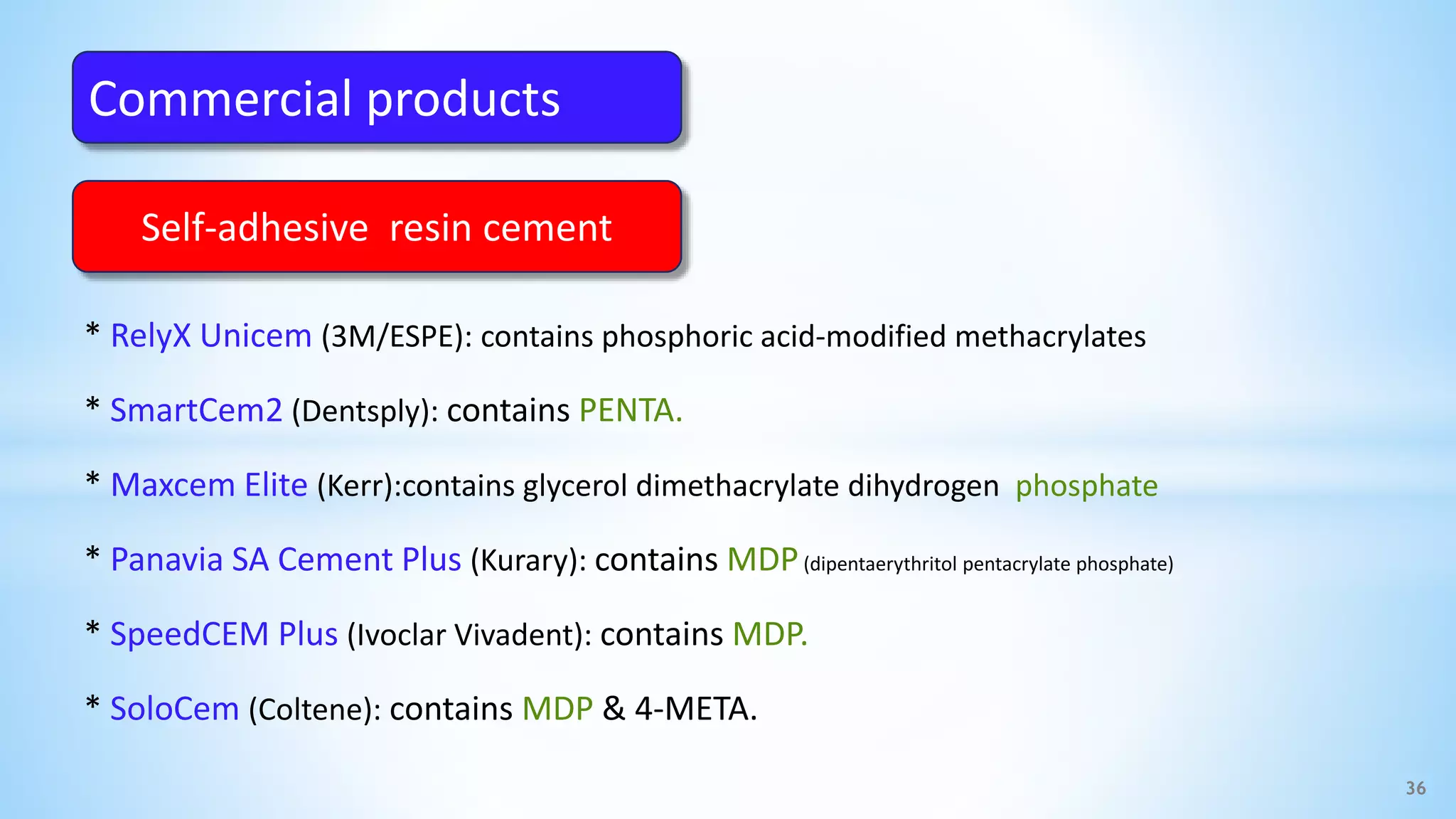 Commercial products

Self-adhesive resin cement

* RelyX Unicem (3M/ESPE): contains phosphoric acid-modified methacrylates

* SmartCem2 (Dentsply): contains PENTA.

* Maxcem Elite (Kerr):contains glycerol dimethacrylate dihydrogen phosphate

* Panavia SA Cement Plus (Kurary): contains MDP (dipentaerythritol pentacrylate phosphate)

* SpeedCEM Plus (Ivoclar Vivadent): contains MDP.

* SoloCem (Coltene): contains MDP & 4-META.

36